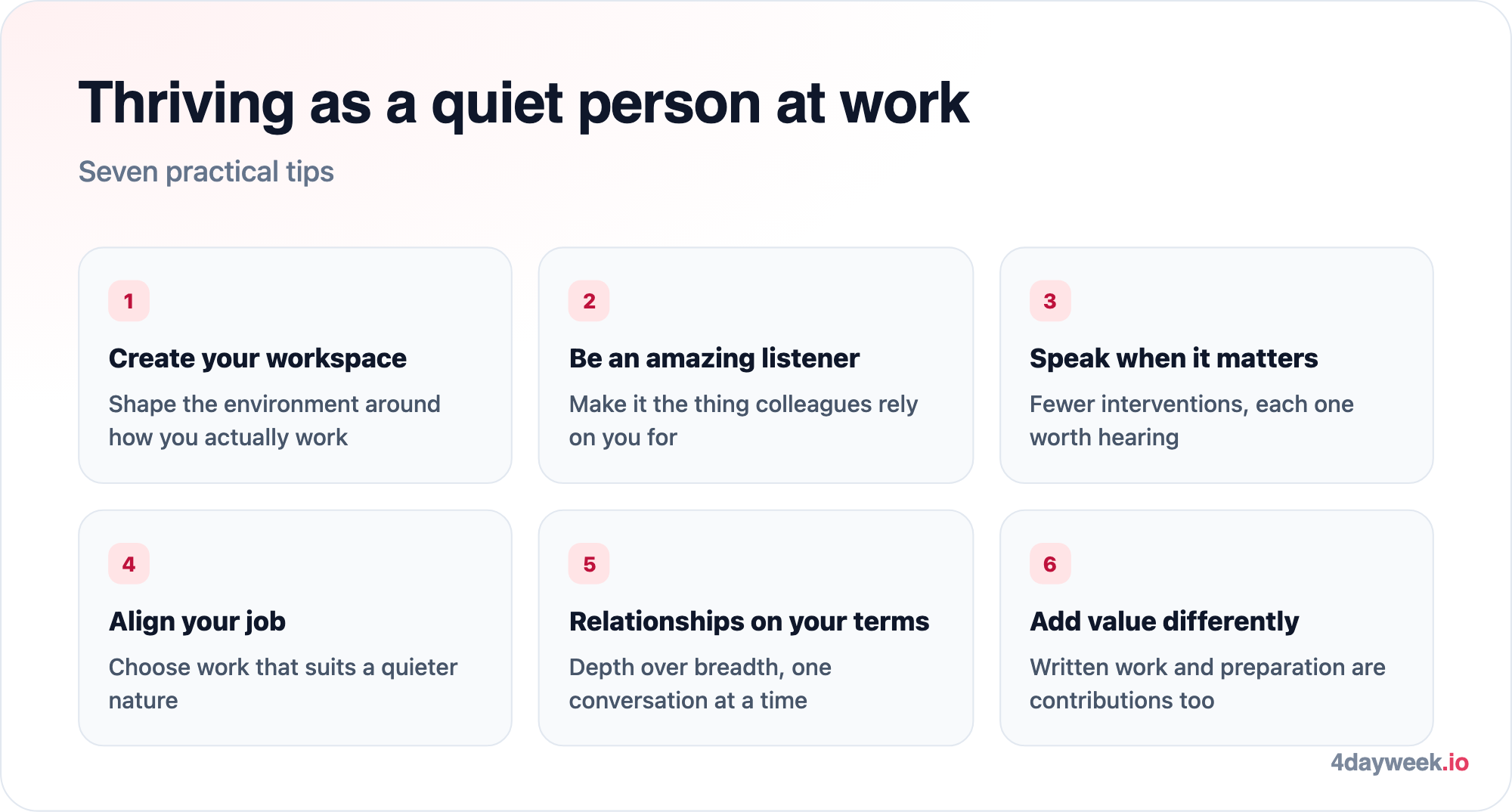 Thriving as a quiet person at work

Seven practical tips

1

Create your workspace

Shape the environment around how you actually work

2

Be an amazing listener

Make it the thing colleagues rely on you for

3

Speak when it matters

Fewer interventions, each one worth hearing

4

Align your job

Choose work that suits a quieter nature

5

Relationships on your terms

Depth over breadth, one conversation at a time

6

Add value differently

Written work and preparation are contributions too

4dayweek.io